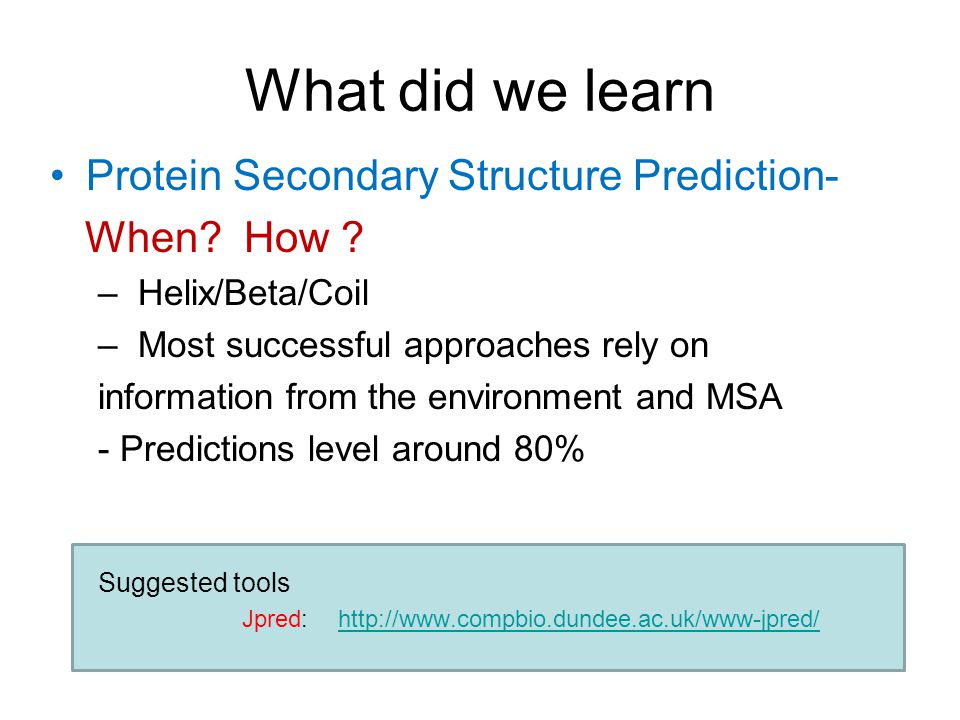 What did we learn

• Protein Secondary Structure Prediction- When? How ?

– Helix/Beta/Coil

– Most successful approaches rely on information from the environment and MSA

- Predictions level around 80%

Suggested tools

Jpred: http://www.compbio.dundee.ac.uk/www-jpred/